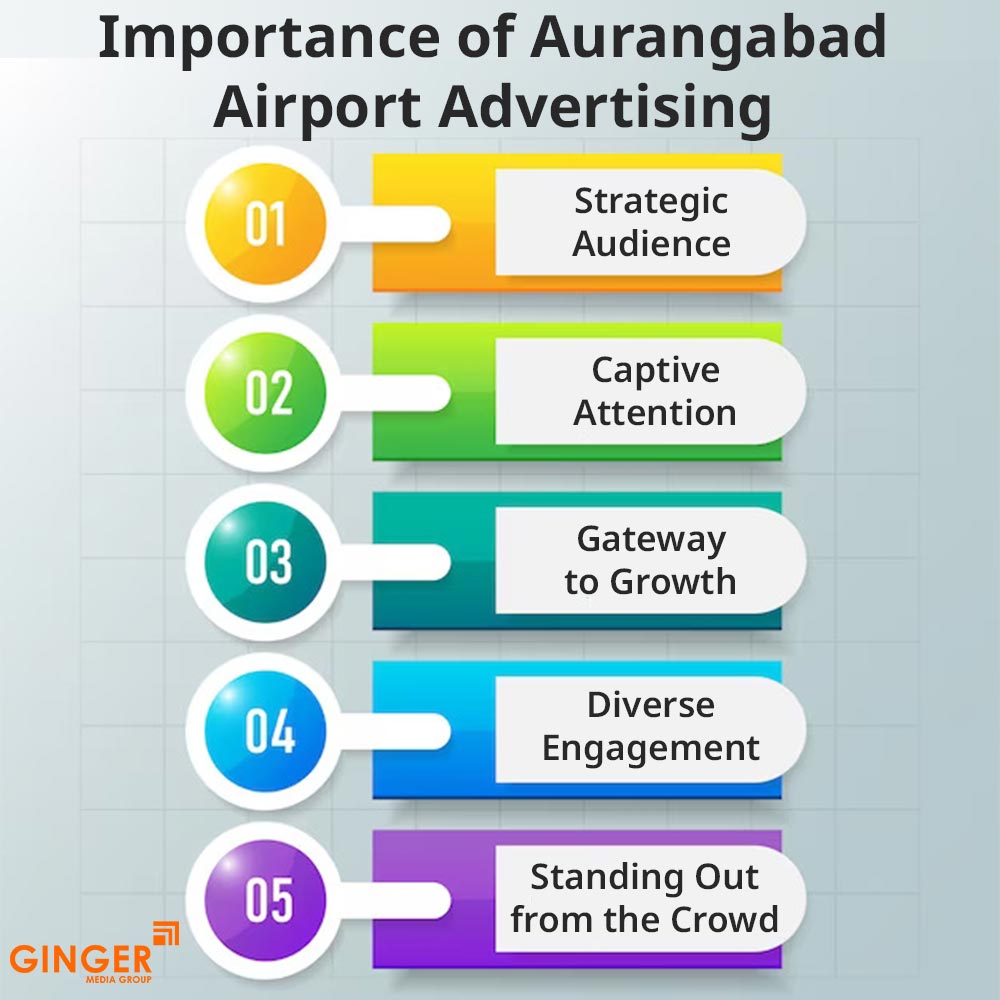 Importance of Aurangabad Airport Advertising

01 Strategic Audience

02 Captive Attention

03 Gateway to Growth

04 Diverse Engagement

05 Standing Out from the Crowd

GINGER MEDIA GROUP